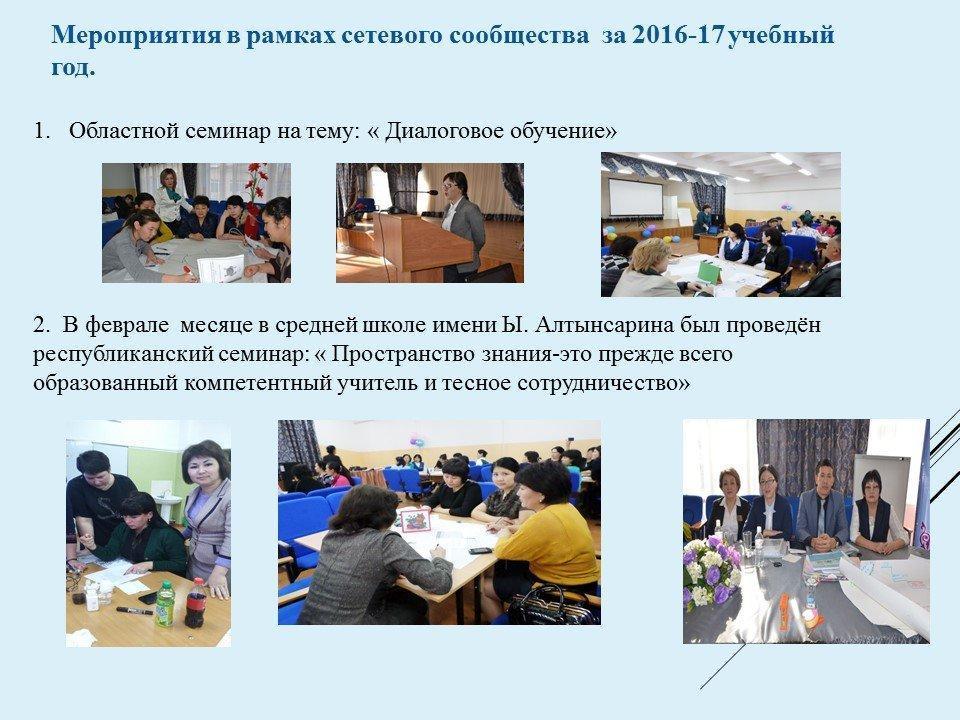 Мероприятия в рамках сетевого сообщества за 2016-17 учебный год.

1. Областной семинар на тему: « Диалоговое обучение»

2. В феврале месяце в средней школе имени Ы. Алтынсарина был проведён республиканский семинар: « Пространство знания-это прежде всего образованный компетентный учитель и тесное сотрудничество»